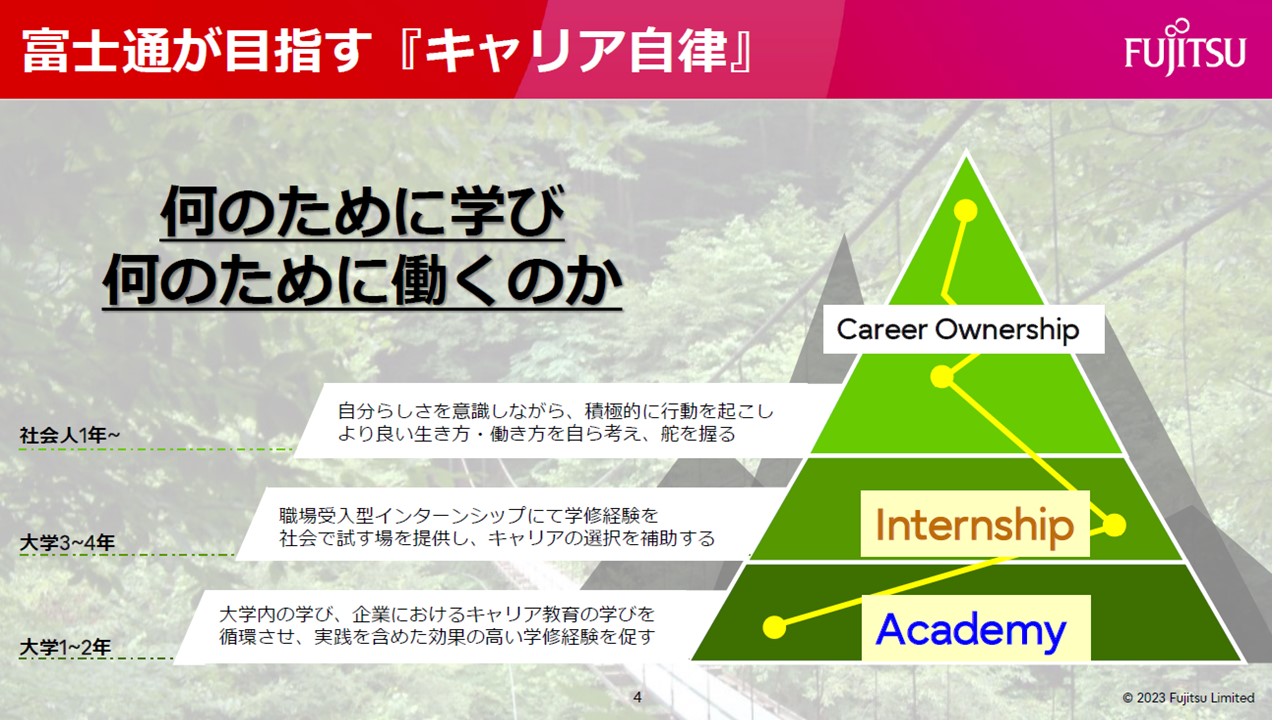 富士通が目指す『キャリア自律』

FUJITSU

何のために学び
何のために働くのか

Career Ownership

社会人1年~

自分らしさを意識しながら、積極的に行動を起こし
より良い生き方・働き方を自ら考え、舵を握る

大学3~4年

職場受入型インターンシップにて学修経験を
社会で試す場を提供し、キャリアの選択を補助する

Internship

大学1~2年

大学内の学び、企業におけるキャリア教育の学びを
循環させ、実践を含めた効果の高い学修経験を促す

Academy

4

© 2023 Fujitsu Limited